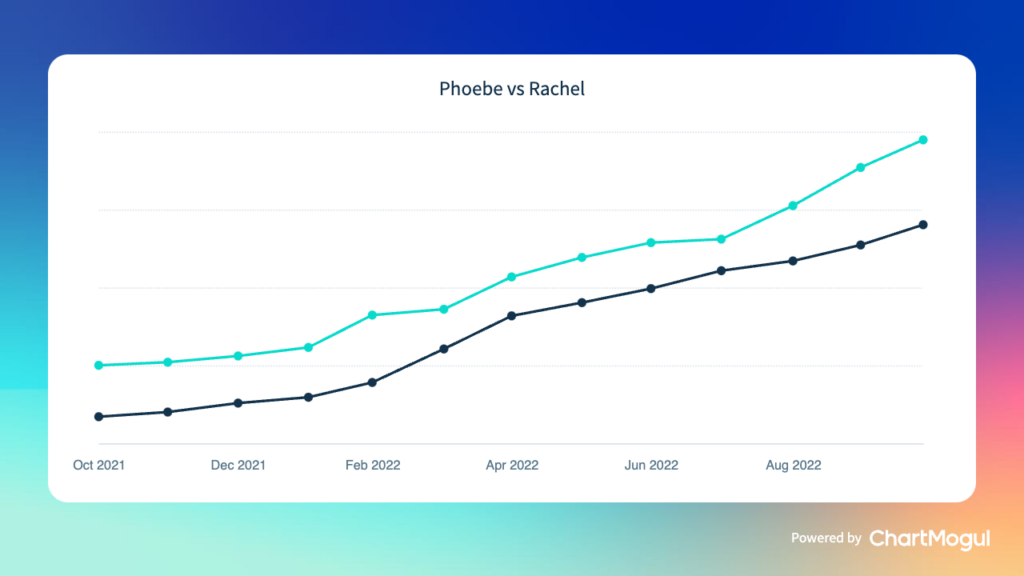 Phoebe vs Rachel

Oct 2021
Dec 2021
Feb 2022
Apr 2022
Jun 2022
Aug 2022

Powered by ChartMogul